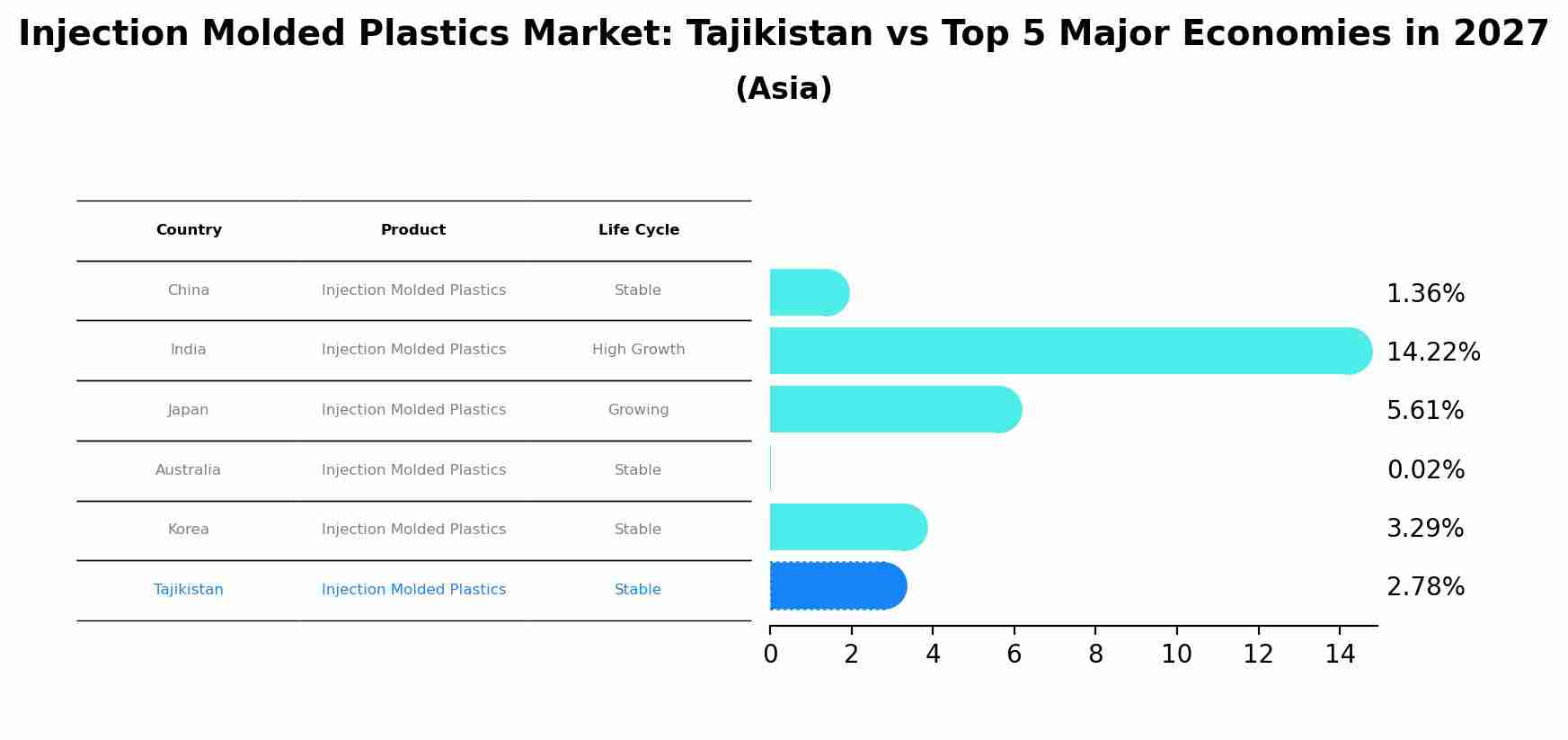 Injection Molded Plastics Market: Tajikistan vs Top 5 Major Economies in 2027
(Asia)

| Country | Product | Life Cycle |
|---|---|---|
| China | Injection Molded Plastics | Stable |
| India | Injection Molded Plastics | High Growth |
| Japan | Injection Molded Plastics | Growing |
| Australia | Injection Molded Plastics | Stable |
| Korea | Injection Molded Plastics | Stable |
| Tajikistan | Injection Molded Plastics | Stable |

1.36%
14.22%
5.61%
0.02%
3.29%
2.78%

0 2 4 6 8 10 12 14